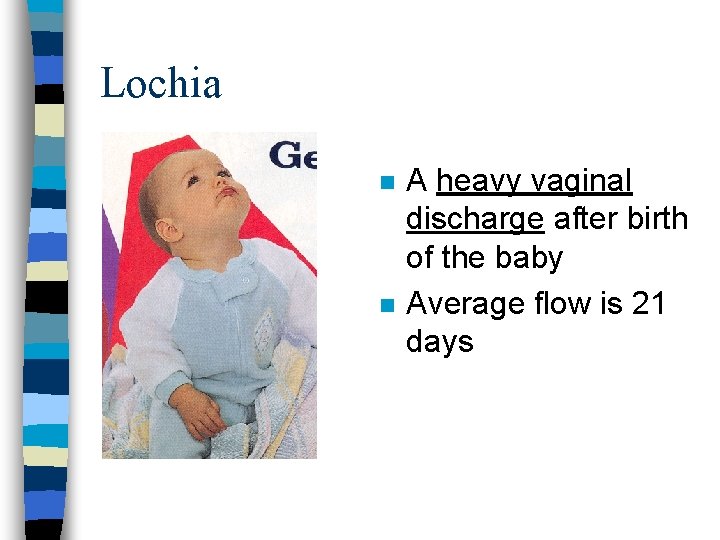 Lochia

Ge

- A heavy vaginal discharge after birth of the baby
- Average flow is 21 days